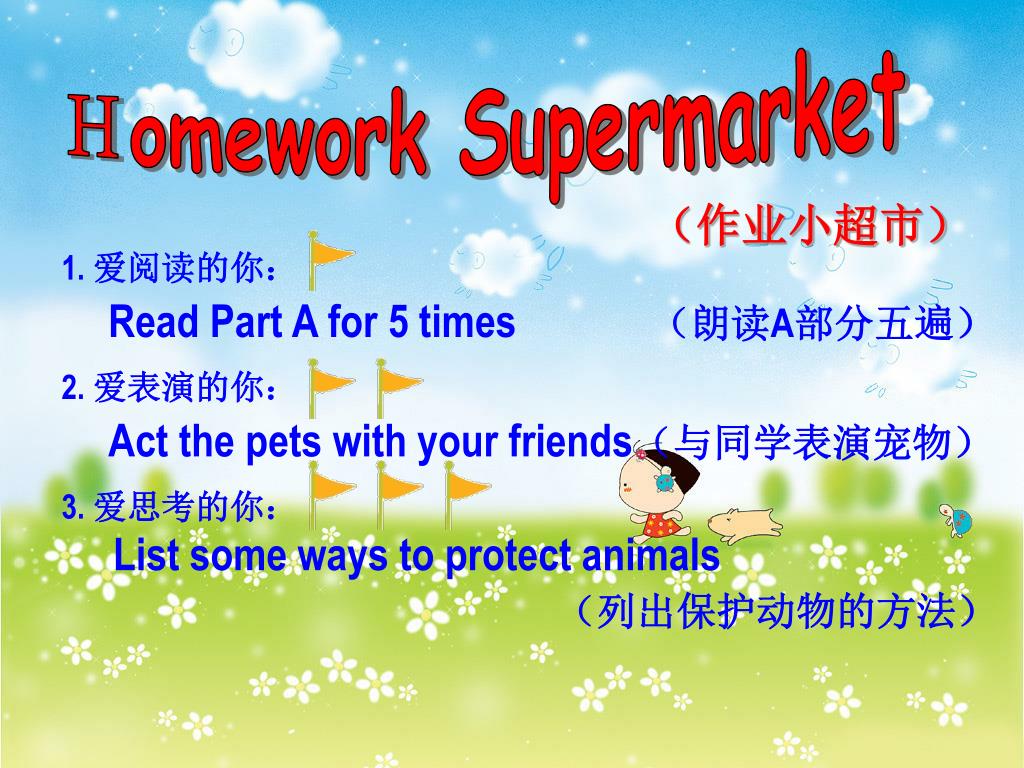 Homework Supermarket

（作业小超市）

1. 爱阅读的你：

Read Part A for 5 times （朗读A部分五遍）

2. 爱表演的你：

Act the pets with your friends（与同学表演宠物）

3. 爱思考的你：

List some ways to protect animals （列出保护动物的方法）